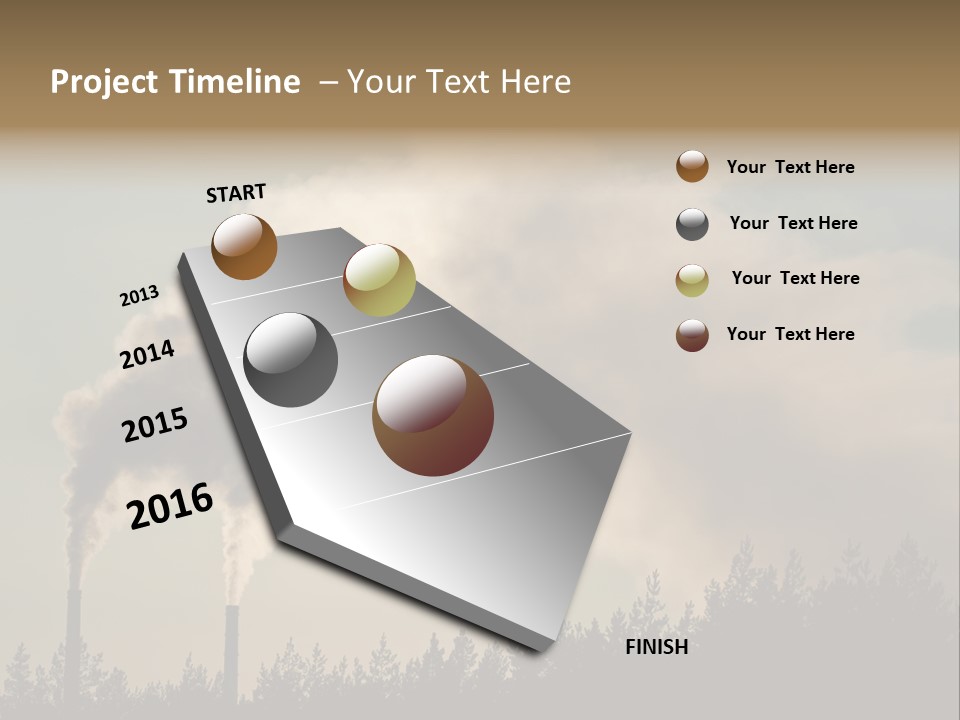 Project Timeline – Your Text Here

START

2013

2014

2015

2016

FINISH

Your Text Here

Your Text Here

Your Text Here

Your Text Here